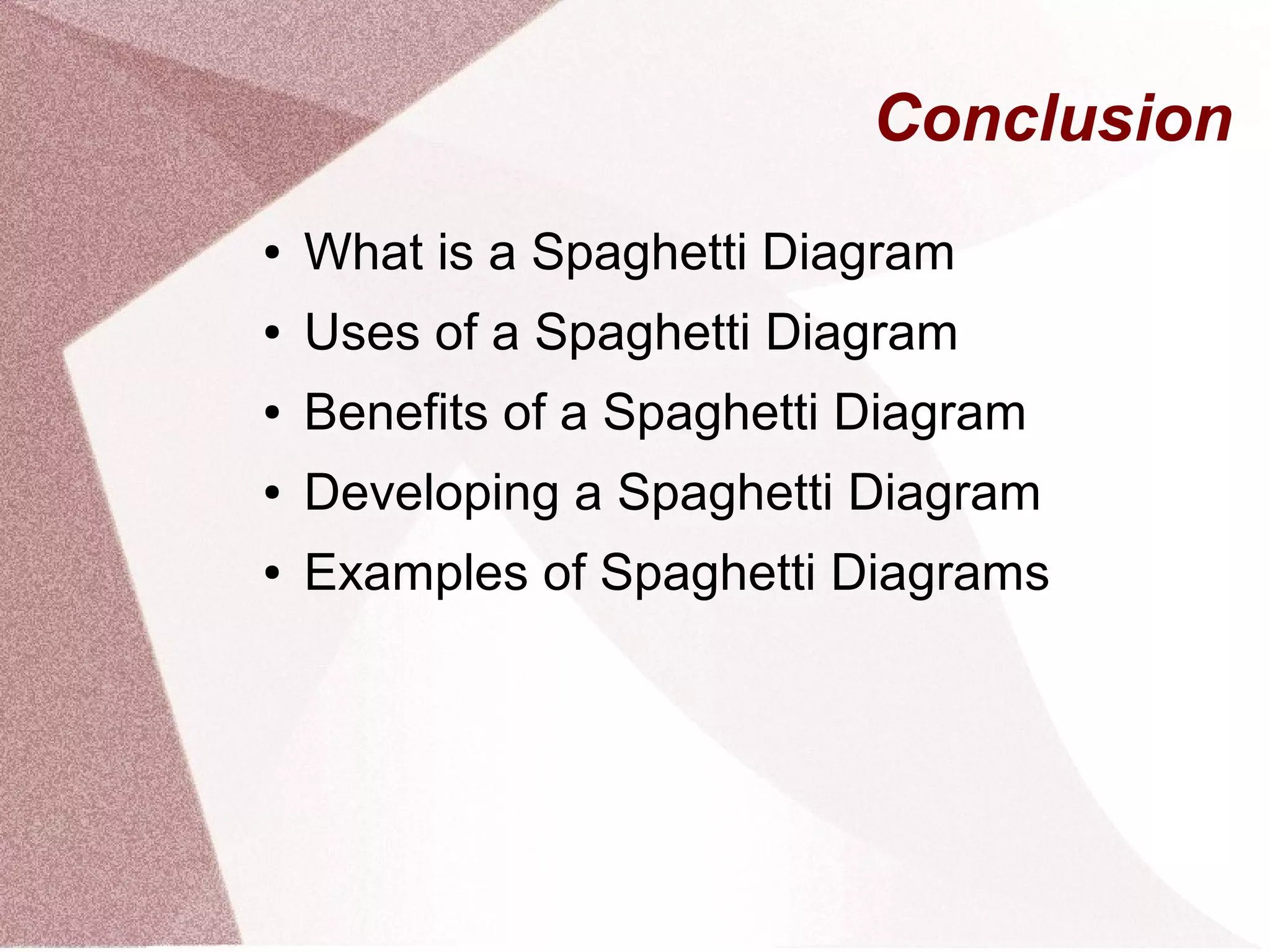 Conclusion

• What is a Spaghetti Diagram
• Uses of a Spaghetti Diagram
• Benefits of a Spaghetti Diagram
• Developing a Spaghetti Diagram
• Examples of Spaghetti Diagrams